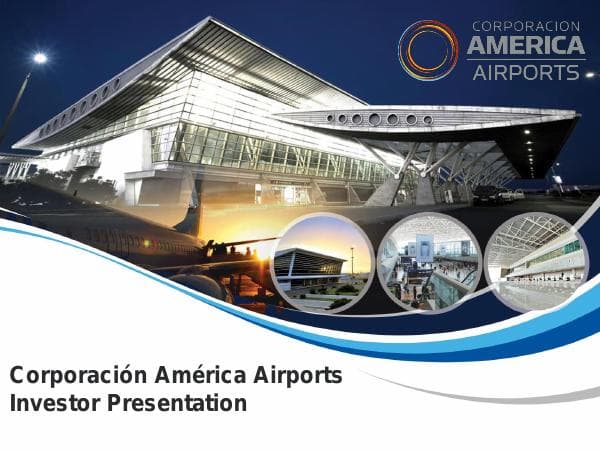 CORPORACION
AMERICA
AIRPORTS

Corporación América Airports
Investor Presentation